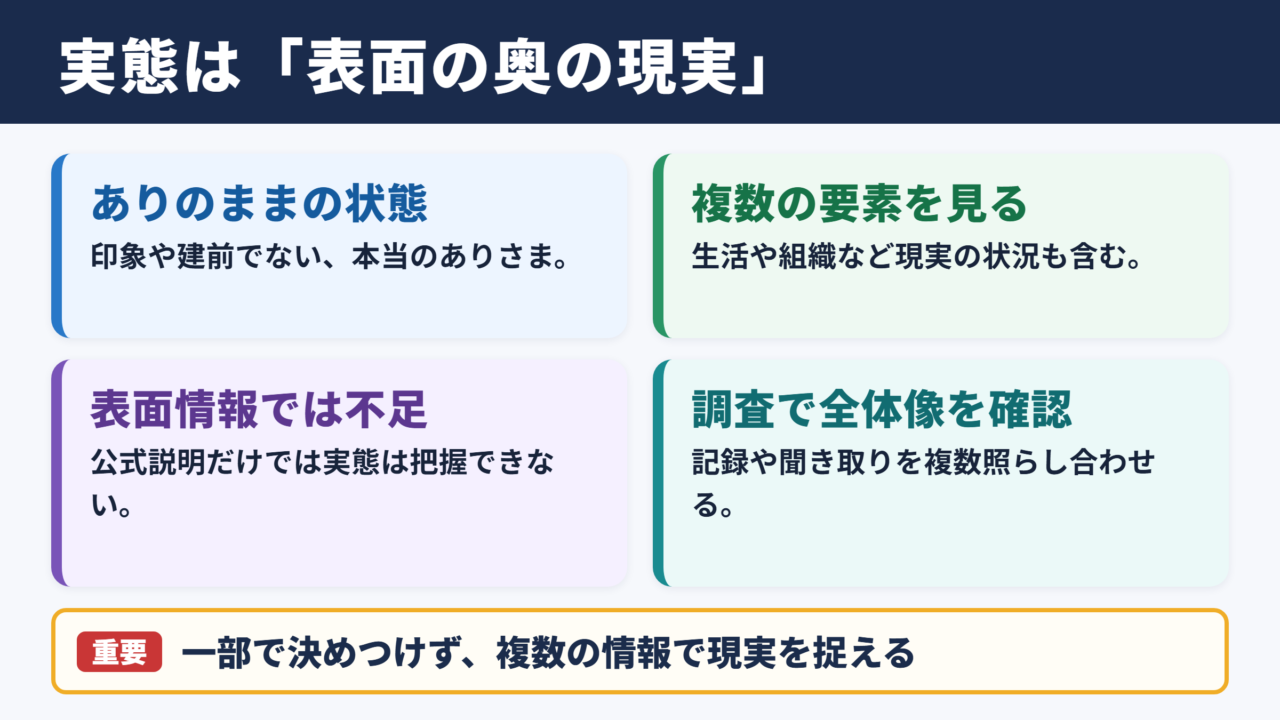 実態は「表面の奥の現実」

ありのままの状態
印象や建前でない、本当のありさま。

複数の要素を見る
生活や組織など現実の状況も含む。

表面情報では不足
公式説明だけでは実態は把握できない。

調査で全体像を確認
記録や聞き取りを複数照らし合わせる。

重要 一部で決めつけず、複数の情報で現実を捉える